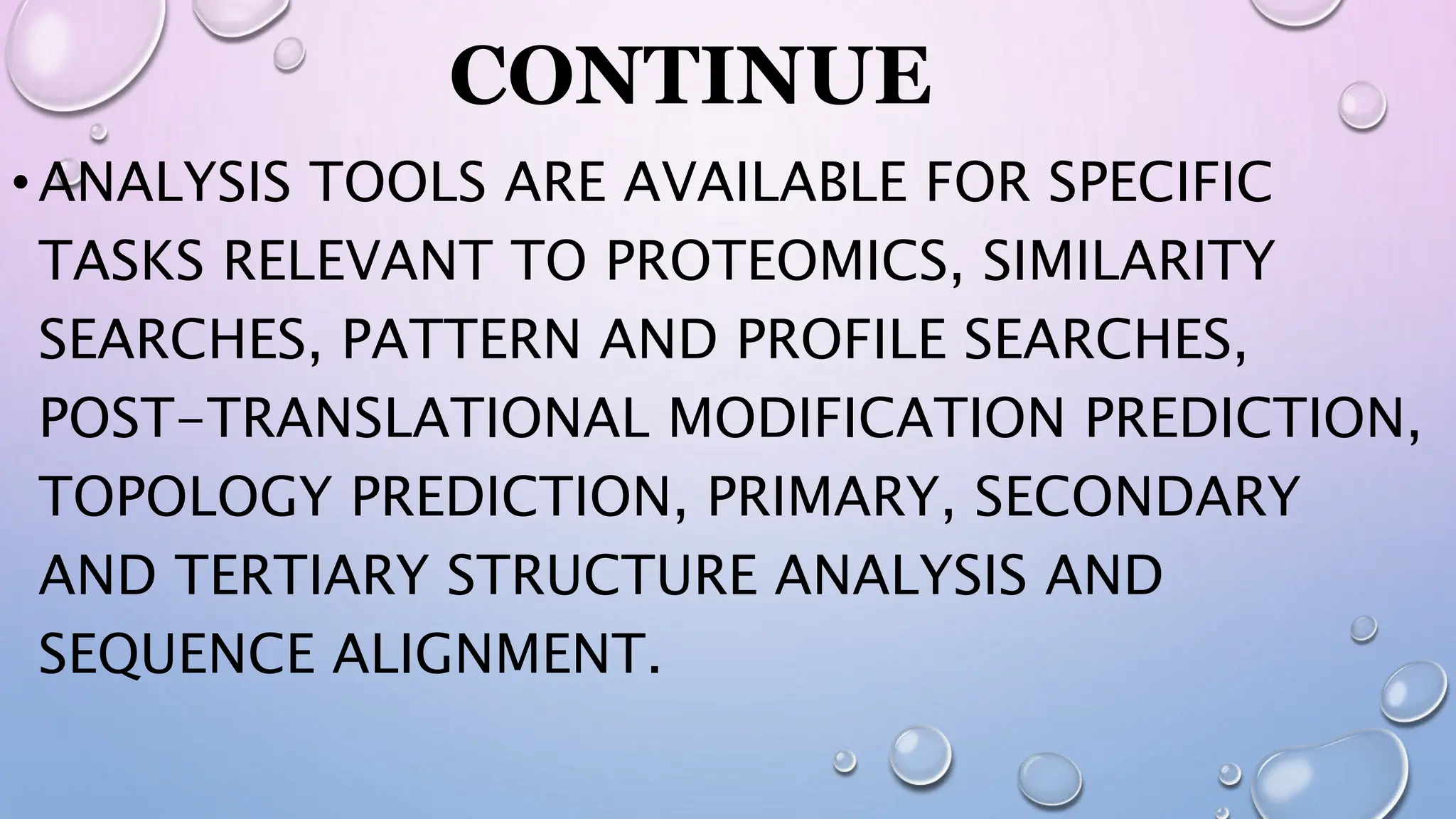 CONTINUE

• ANALYSIS TOOLS ARE AVAILABLE FOR SPECIFIC TASKS RELEVANT TO PROTEOMICS, SIMILARITY SEARCHES, PATTERN AND PROFILE SEARCHES, POST-TRANSLATIONAL MODIFICATION PREDICTION, TOPOLOGY PREDICTION, PRIMARY, SECONDARY AND TERTIARY STRUCTURE ANALYSIS AND SEQUENCE ALIGNMENT.